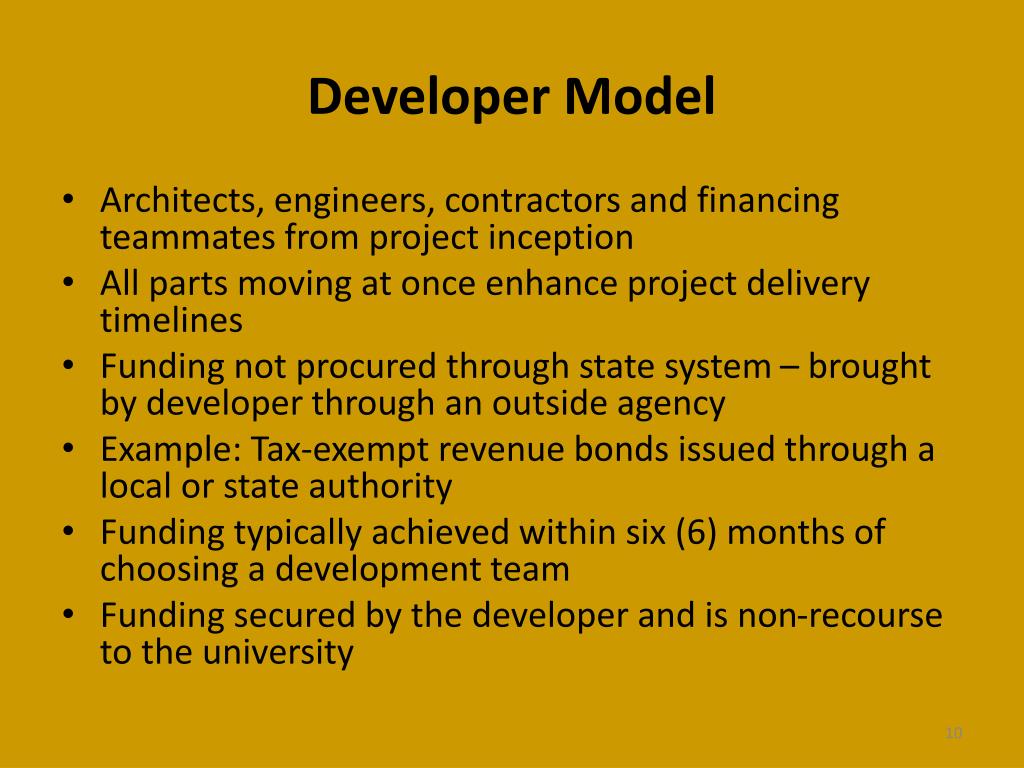 Developer Model

• Architects, engineers, contractors and financing teammates from project inception
• All parts moving at once enhance project delivery timelines
• Funding not procured through state system – brought by developer through an outside agency
• Example: Tax-exempt revenue bonds issued through a local or state authority
• Funding typically achieved within six (6) months of choosing a development team
• Funding secured by the developer and is non-recourse to the university

10